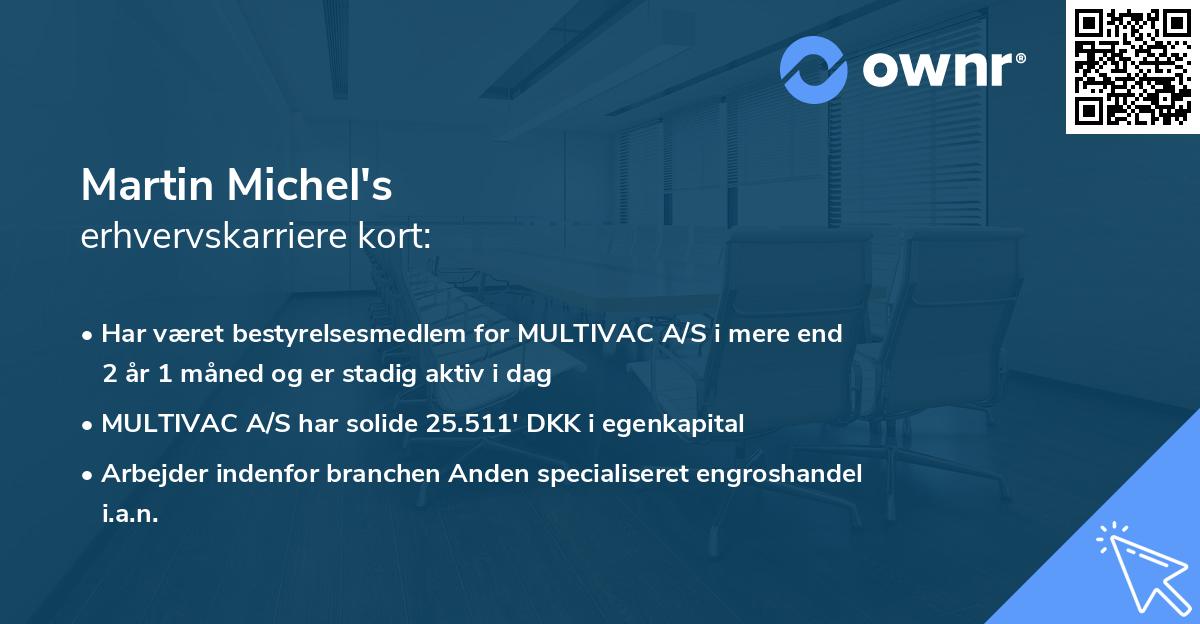 ownr®

Martin Michel's
erhvervskarriere kort:

• Har været bestyrelsesmedlem for MULTIVAC A/S i mere end 2 år 1 måned og er stadig aktiv i dag
• MULTIVAC A/S har solide 25.511' DKK i egenkapital
• Arbejder indenfor branchen Anden specialiseret engroshandel i.a.n.